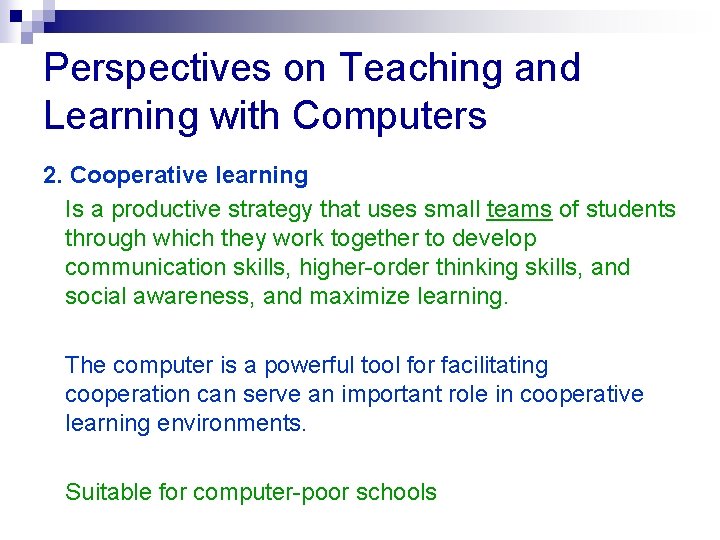 Perspectives on Teaching and Learning with Computers

2. Cooperative learning

Is a productive strategy that uses small teams of students through which they work together to develop communication skills, higher-order thinking skills, and social awareness, and maximize learning.

The computer is a powerful tool for facilitating cooperation can serve an important role in cooperative learning environments.

Suitable for computer-poor schools